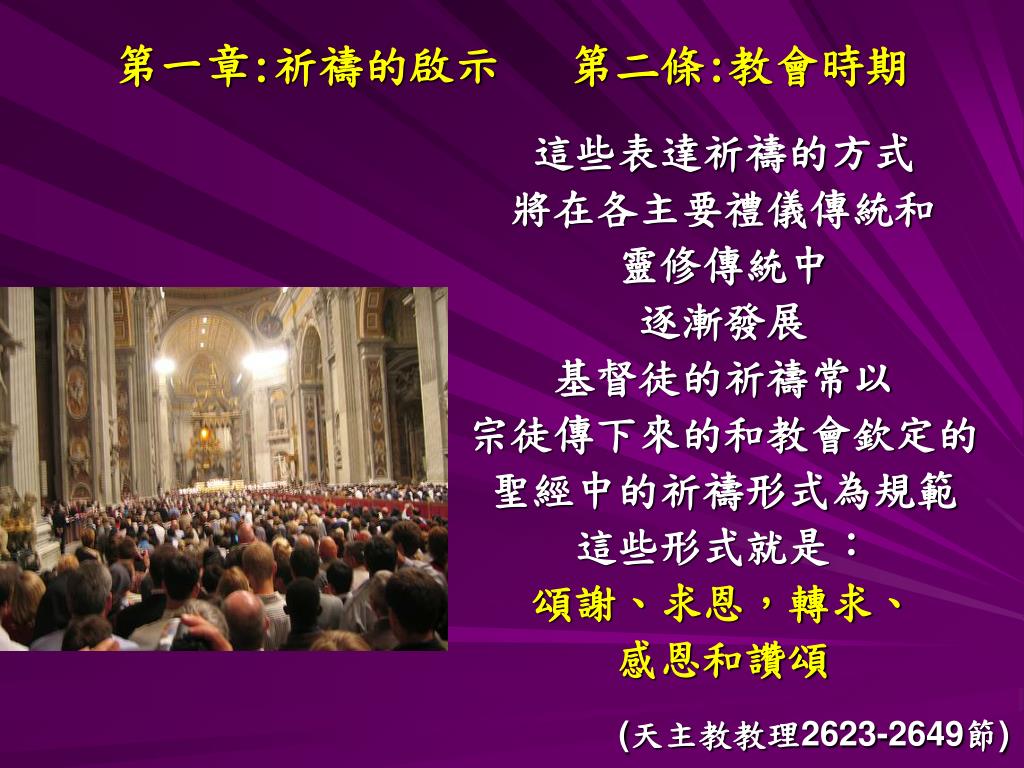 第一章:祈禱的啟示　第二條:教會時期

這些表達祈禱的方式
將在各主要禮儀傳統和
靈修傳統中
逐漸發展
基督徒的祈禱常以
宗徒傳下來的和教會欽定的
聖經中的祈禱形式為規範
這些形式就是：
頌謝、求恩，轉求、
感恩和讚頌

(天主教教理2623-2649節)